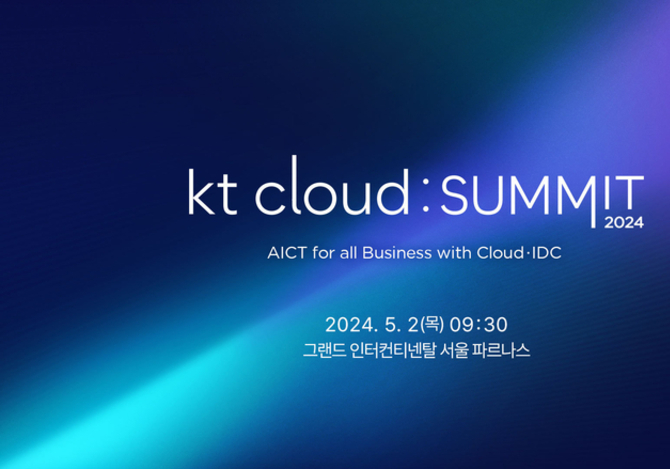 kt cloud : SUMMIT
2024

AICT for all Business with Cloud·IDC

2024. 5. 2(목) 09:30
그랜드 인터컨티넨탈 서울 파르나스